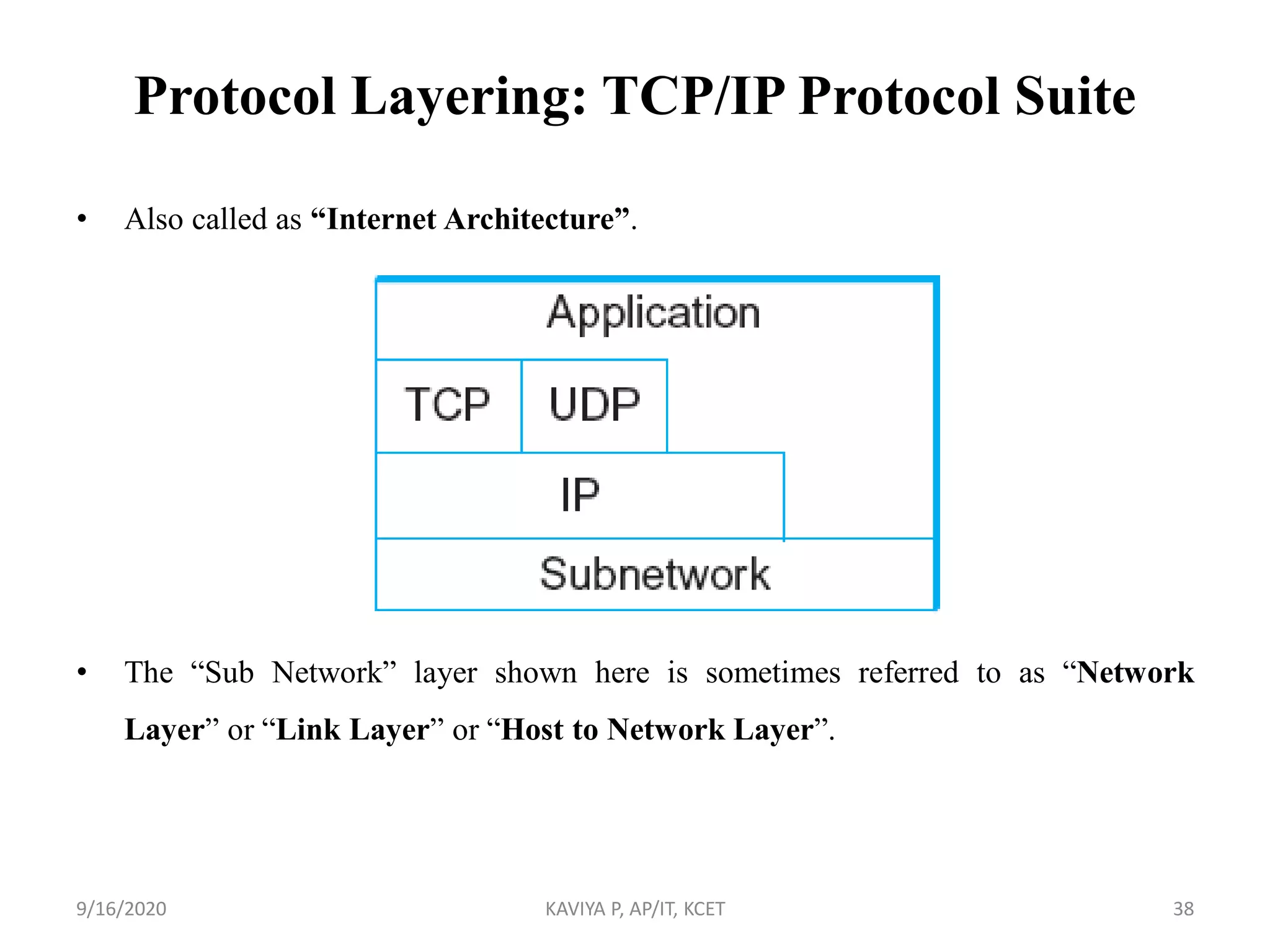 Protocol Layering: TCP/IP Protocol Suite

• Also called as “Internet Architecture”.

Application

TCP UDP

IP

Subnetwork

• The “Sub Network” layer shown here is sometimes referred to as “Network Layer” or “Link Layer” or “Host to Network Layer”.

9/16/2020 KAVIYA P, AP/IT, KCET 38